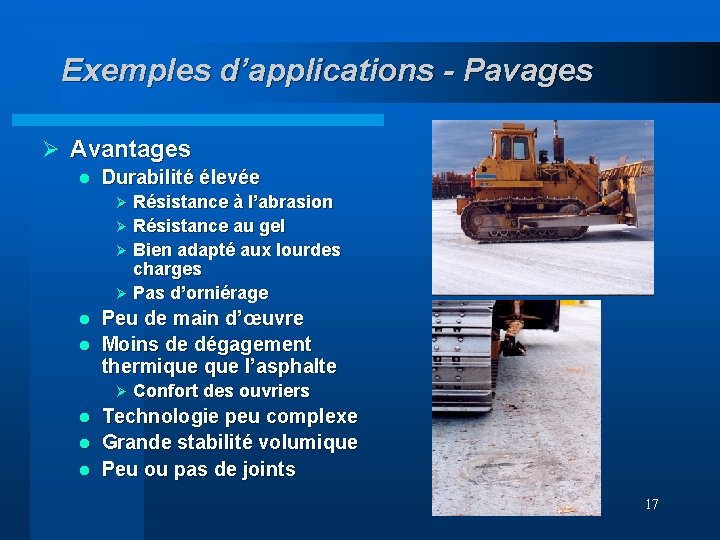 Exemples d'applications - Pavages

➢ Avantages
• Durabilité élevée
➢ Résistance à l'abrasion
➢ Résistance au gel
➢ Bien adapté aux lourdes charges
➢ Pas d'orniérage
• Peu de main d'œuvre
• Moins de dégagement thermique que l'asphalte
➢ Confort des ouvriers
• Technologie peu complexe
• Grande stabilité volumique
• Peu ou pas de joints

17